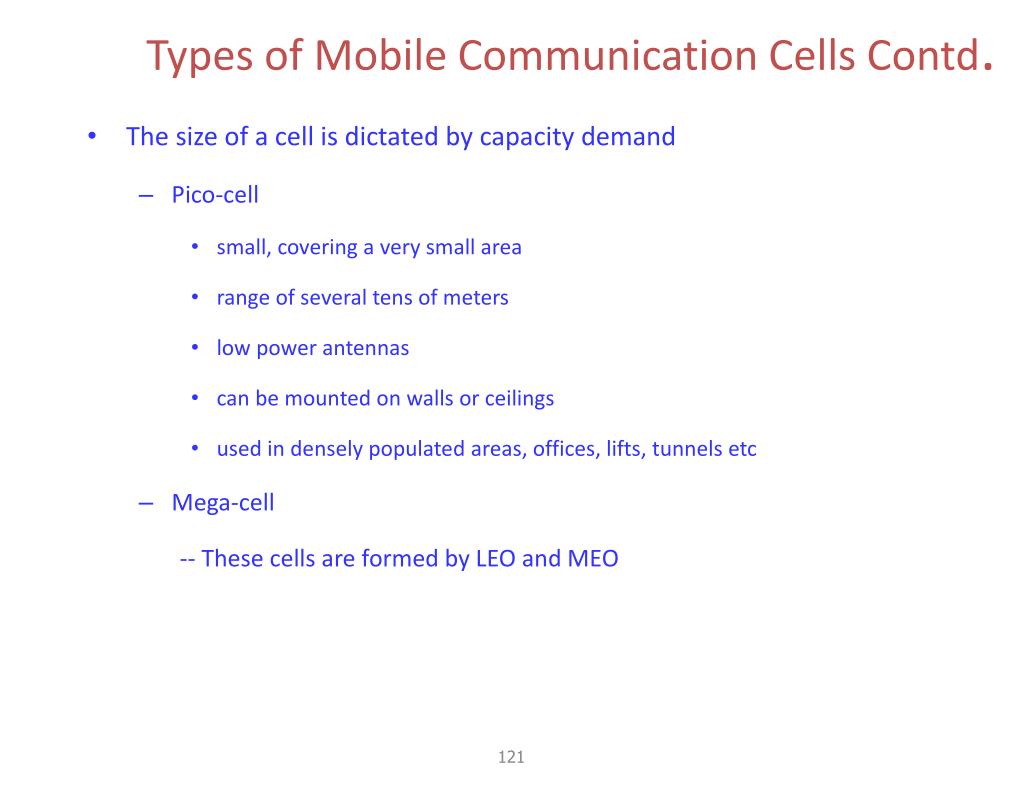 Types of Mobile Communication Cells Contd.

• The size of a cell is dictated by capacity demand

– Pico-cell

• small, covering a very small area

• range of several tens of meters

• low power antennas

• can be mounted on walls or ceilings

• used in densely populated areas, offices, lifts, tunnels etc

– Mega-cell

-- These cells are formed by LEO and MEO

121